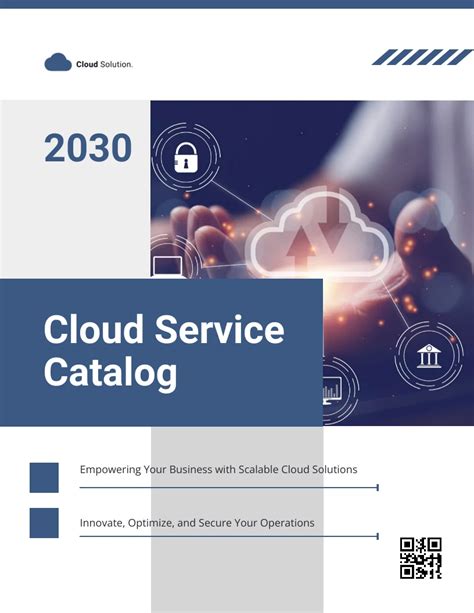 Cloud Solution.

2030

Cloud Service Catalog

Empowering Your Business with Scalable Cloud Solutions

Innovate, Optimize, and Secure Your Operations